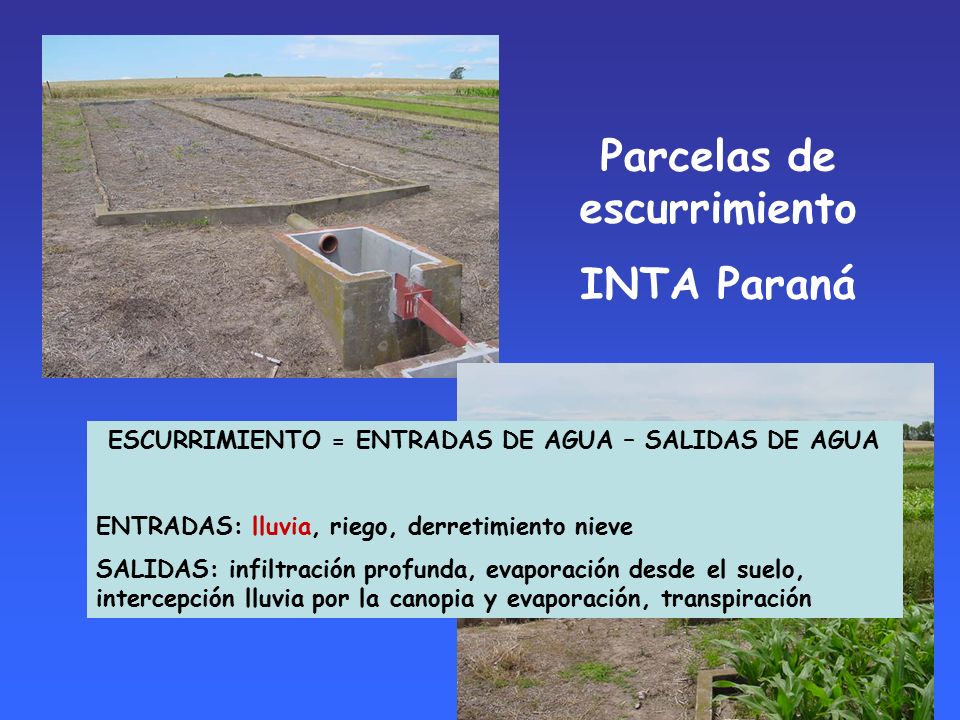 Parcelas de escurrimiento

INTA Paraná

ESCURRIMIENTO = ENTRADAS DE AGUA – SALIDAS DE AGUA

ENTRADAS: lluvia, riego, derretimiento nieve

SALIDAS: infiltración profunda, evaporación desde el suelo, intercepción lluvia por la canopia y evaporación, transpiración